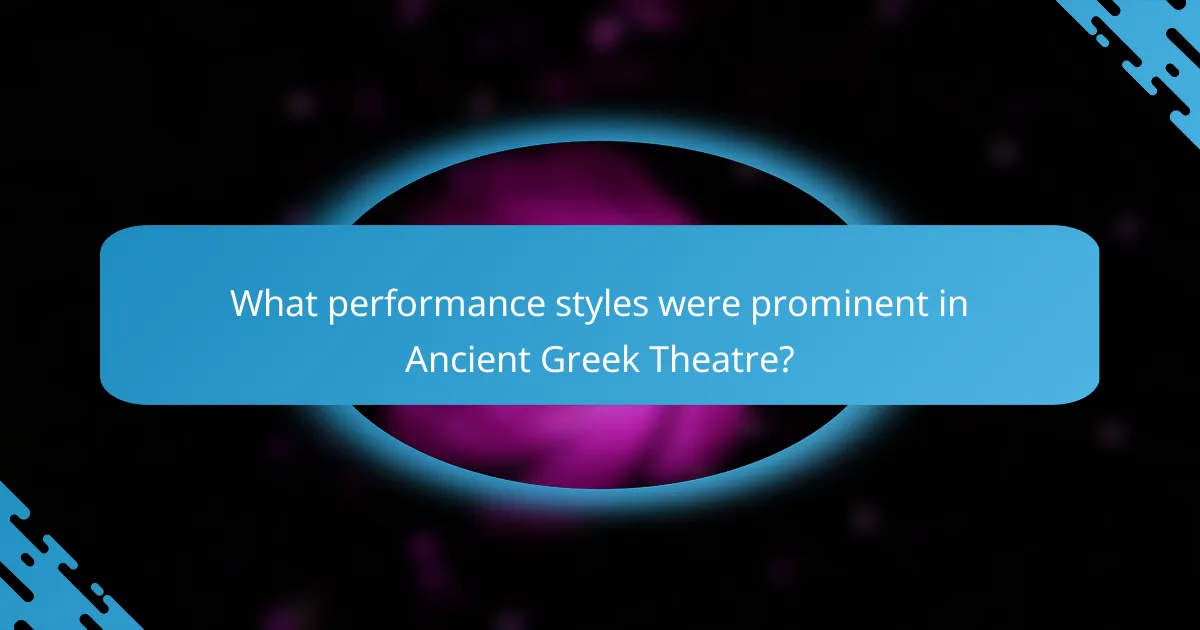 What performance styles were prominent in Ancient Greek Theatre?